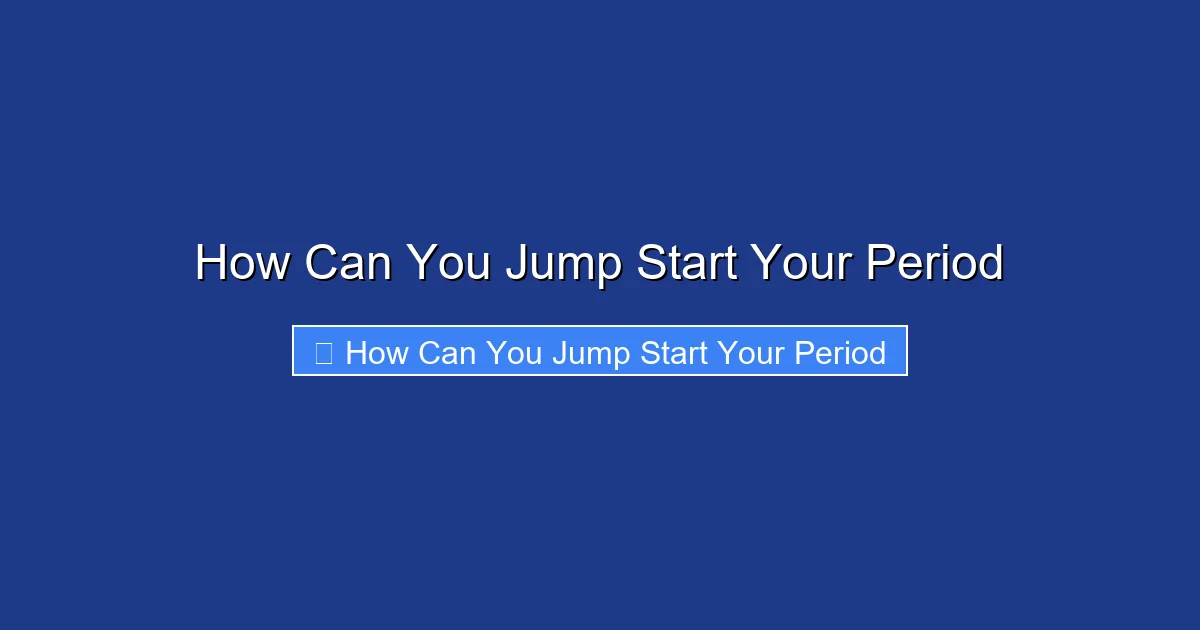 How Can You Jump Start Your Period

How Can You Jump Start Your Period